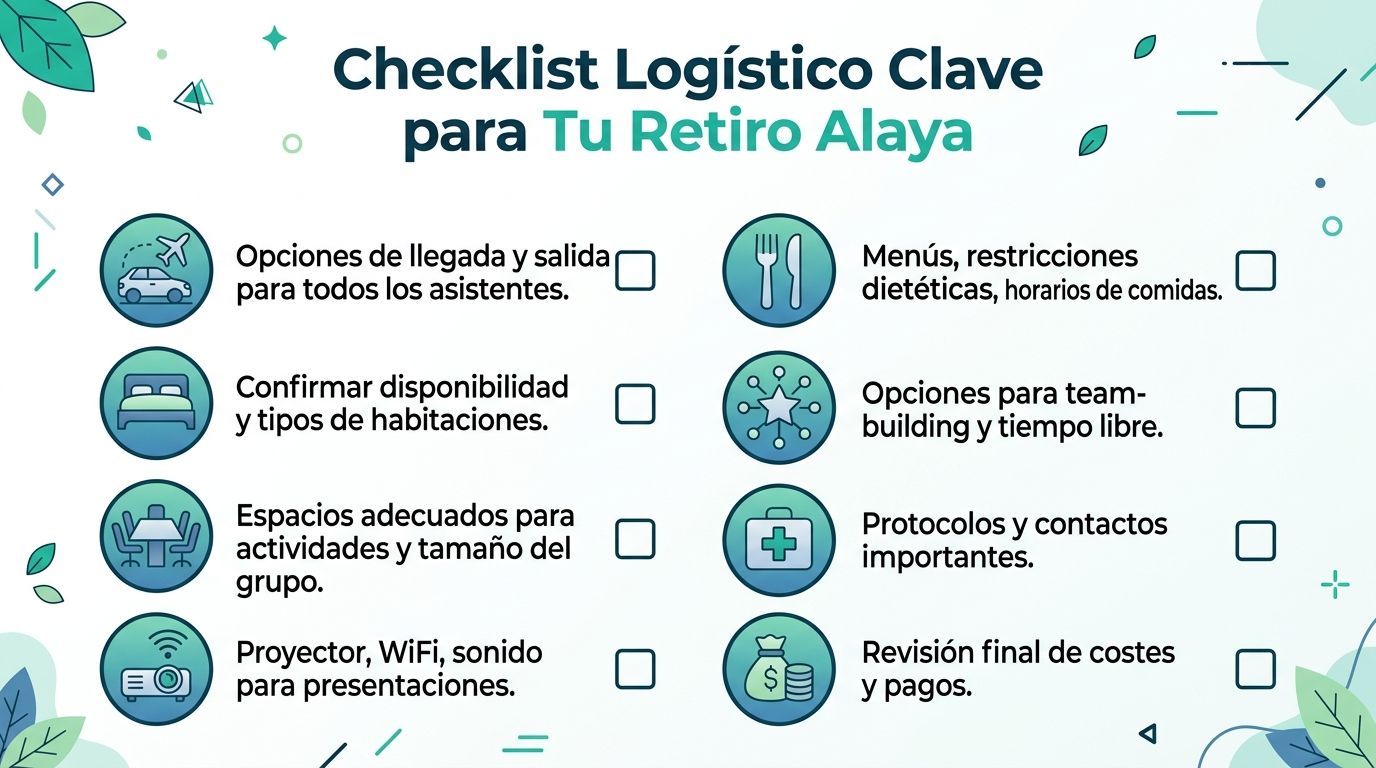 Checklist Logístico Clave para Tu Retiro Alaya

Opciones de llegada y salida para todos los asistentes.

Confirmar disponibilidad y tipos de habitaciones.

Espacios adecuados para actividades y tamaño del grupo.

Proyector, WiFi, sonido para presentaciones.

Menús, restricciones dietéticas, horarios de comidas.

Opciones para team-building y tiempo libre.

Protocolos y contactos importantes.

Revisión final de costes y pagos.